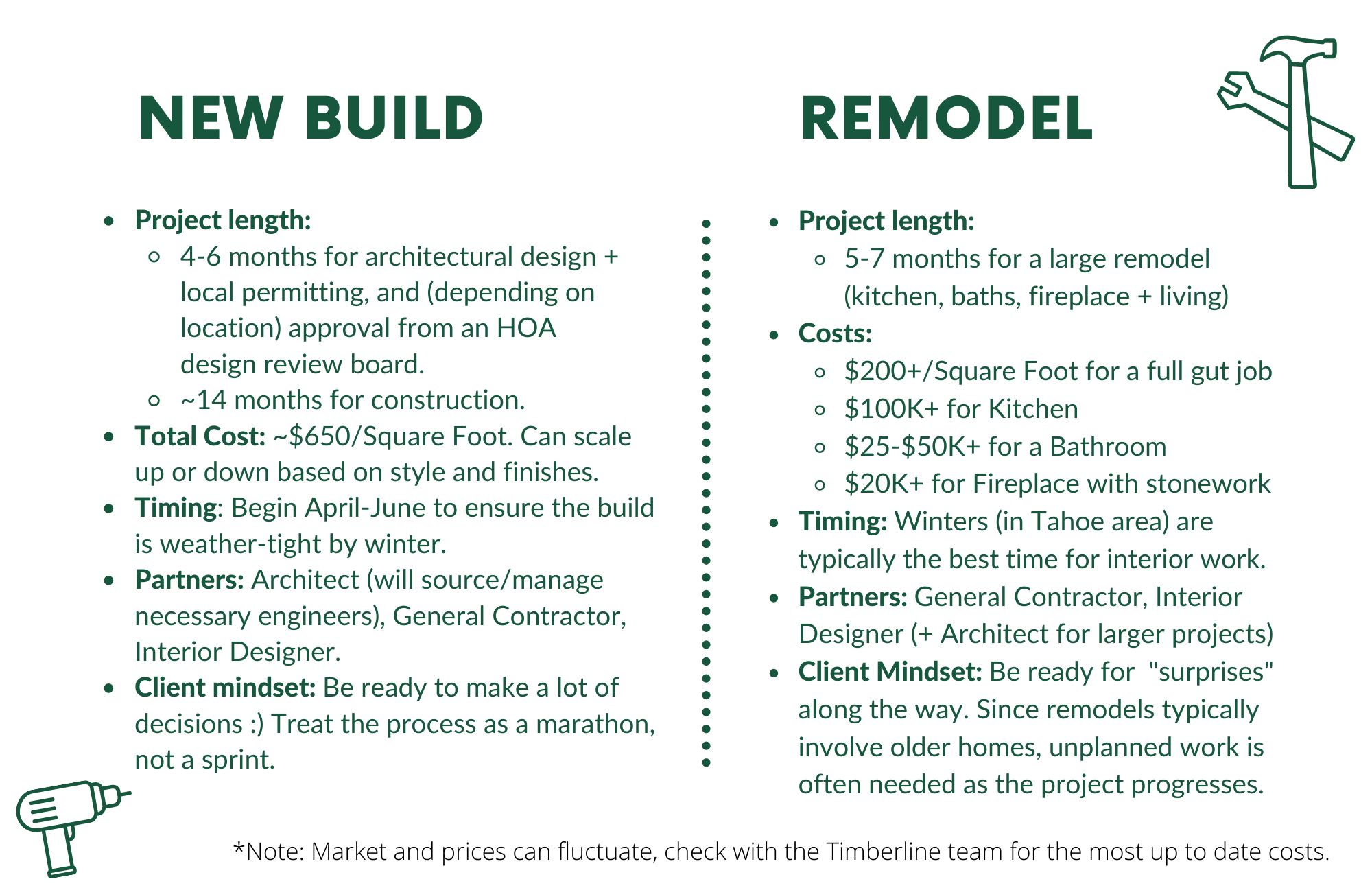 NEW BUILD

- Project length:
  - 4-6 months for architectural design + local permitting, and (depending on location) approval from an HOA design review board.
  - ~14 months for construction.
- Total Cost: ~\$650/Square Foot. Can scale up or down based on style and finishes.
- Timing: Begin April-June to ensure the build is weather-tight by winter.
- Partners: Architect (will source/manage necessary engineers), General Contractor, Interior Designer.
- Client mindset: Be ready to make a lot of decisions :) Treat the process as a marathon, not a sprint.

REMODEL

- Project length:
  - 5-7 months for a large remodel (kitchen, baths, fireplace + living)
- Costs:
  - \$200+/Square Foot for a full gut job
  - \$100K+ for Kitchen
  - \$25-\$50K+ for a Bathroom
  - \$20K+ for Fireplace with stonework
- Timing: Winters (in Tahoe area) are typically the best time for interior work.
- Partners: General Contractor, Interior Designer (+ Architect for larger projects)
- Client Mindset: Be ready for "surprises" along the way. Since remodels typically involve older homes, unplanned work is often needed as the project progresses.

*Note: Market and prices can fluctuate, check with the Timberline team for the most up to date costs.